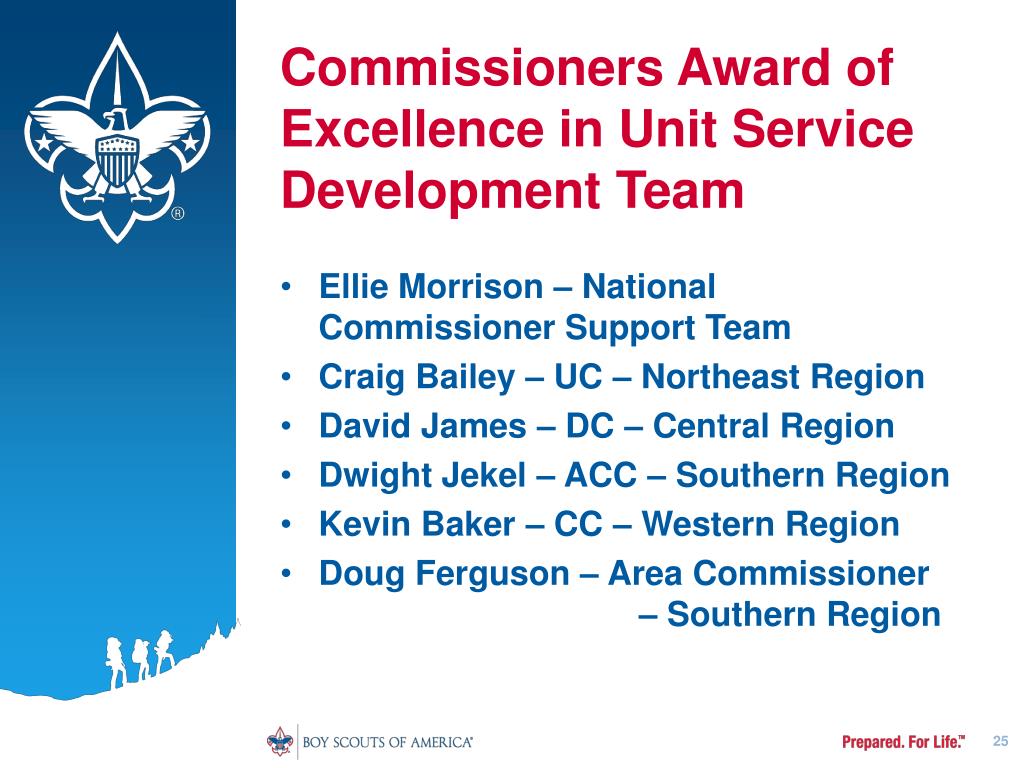 ®

Commissioners Award of Excellence in Unit Service Development Team

• Ellie Morrison – National Commissioner Support Team
• Craig Bailey – UC – Northeast Region
• David James – DC – Central Region
• Dwight Jekel – ACC – Southern Region
• Kevin Baker – CC – Western Region
• Doug Ferguson – Area Commissioner – Southern Region

BOY SCOUTS OF AMERICA®

Prepared. For Life.™ 25